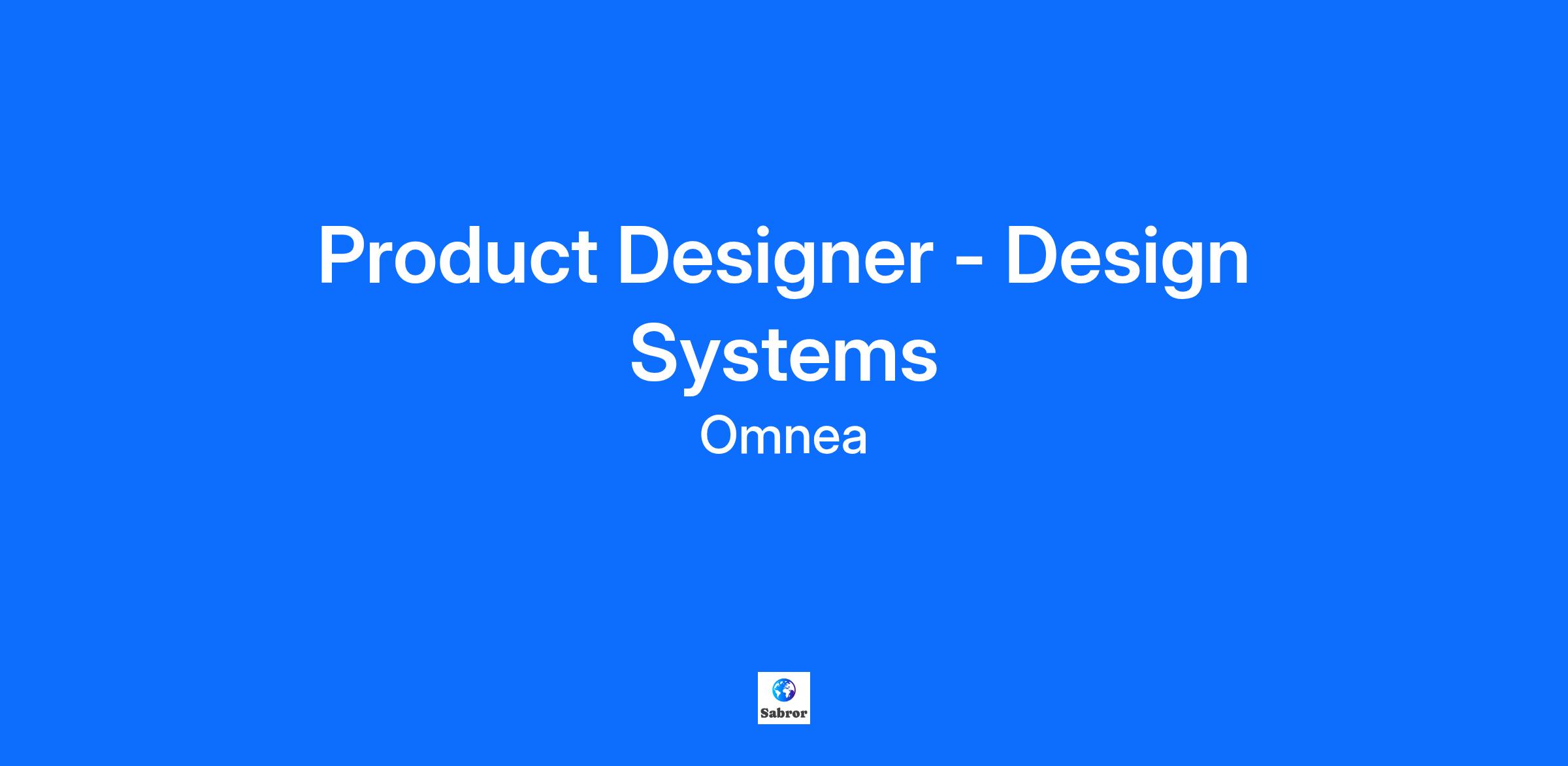 Product Designer - Design Systems

Omnea

Sabror